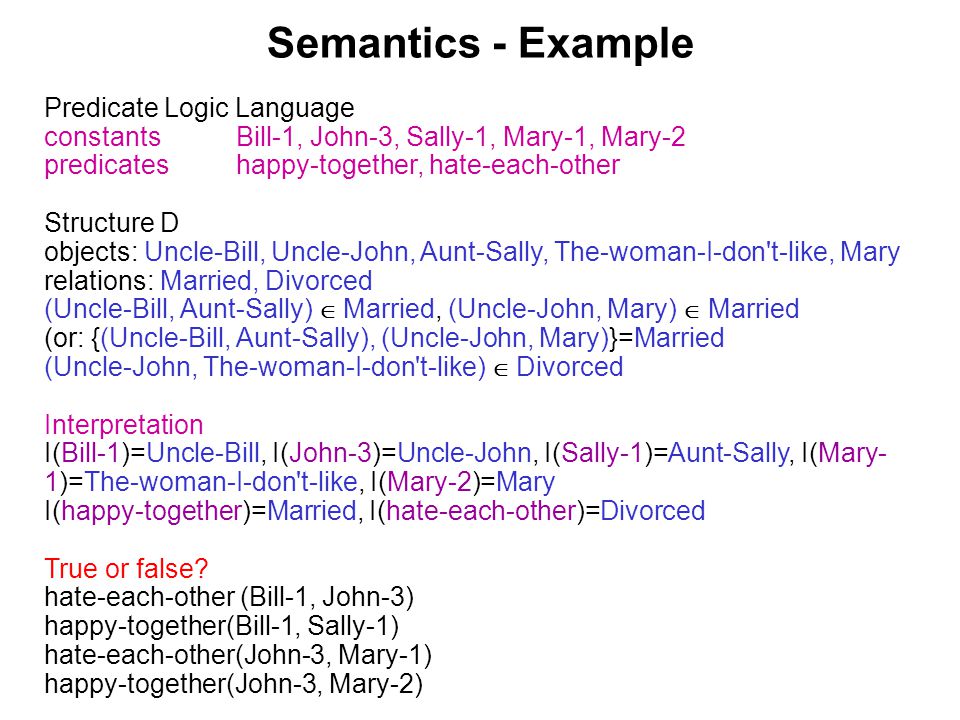 Semantics - Example

Predicate Logic Language
constants Bill-1, John-3, Sally-1, Mary-1, Mary-2
predicates happy-together, hate-each-other

Structure D
objects: Uncle-Bill, Uncle-John, Aunt-Sally, The-woman-I-don't-like, Mary
relations: Married, Divorced
(Uncle-Bill, Aunt-Sally) $\in$ Married, (Uncle-John, Mary) $\in$ Married
(or: {(Uncle-Bill, Aunt-Sally), (Uncle-John, Mary)}=Married
(Uncle-John, The-woman-I-don't-like) $\in$ Divorced

Interpretation
I(Bill-1)=Uncle-Bill, I(John-3)=Uncle-John, I(Sally-1)=Aunt-Sally, I(Mary-1)=The-woman-I-don't-like, I(Mary-2)=Mary
I(happy-together)=Married, I(hate-each-other)=Divorced

True or false?
hate-each-other (Bill-1, John-3)
happy-together(Bill-1, Sally-1)
hate-each-other(John-3, Mary-1)
happy-together(John-3, Mary-2)